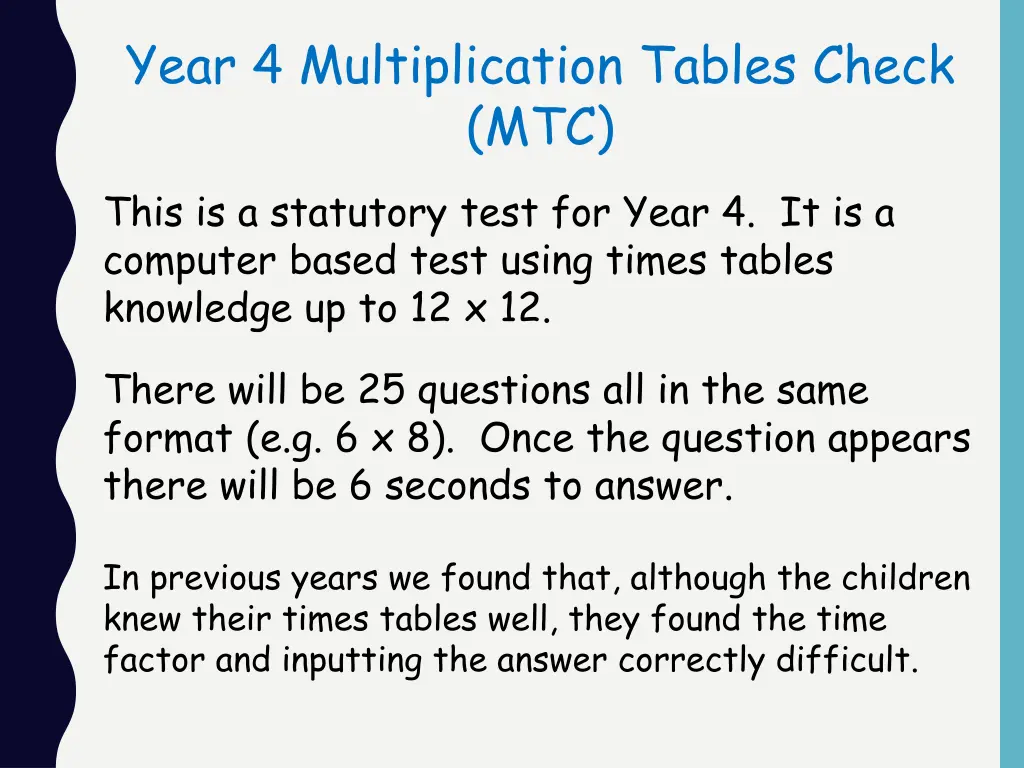 Year 4 Multiplication Tables Check (MTC)

This is a statutory test for Year 4. It is a computer based test using times tables knowledge up to 12 x 12.

There will be 25 questions all in the same format (e.g. 6 x 8). Once the question appears there will be 6 seconds to answer.

In previous years we found that, although the children knew their times tables well, they found the time factor and inputting the answer correctly difficult.